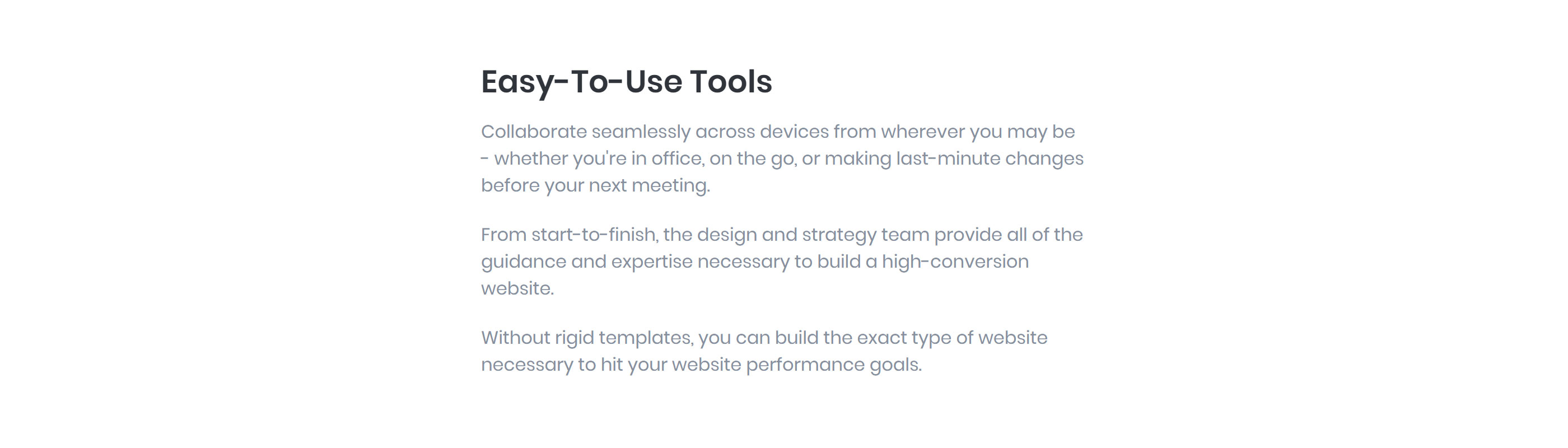 Easy-To-Use Tools

Collaborate seamlessly across devices from wherever you may be - whether you're in office, on the go, or making last-minute changes before your next meeting.

From start-to-finish, the design and strategy team provide all of the guidance and expertise necessary to build a high-conversion website.

Without rigid templates, you can build the exact type of website necessary to hit your website performance goals.